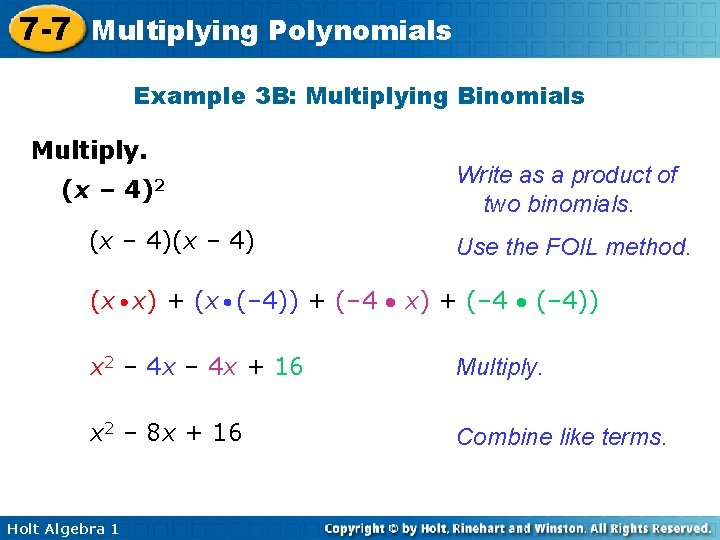 7-7 Multiplying Polynomials

Example 3B: Multiplying Binomials

Multiply.

$(x - 4)^2$

Write as a product of two binomials.

$(x - 4)(x - 4)$

Use the FOIL method.

$(x \cdot x) + (x \cdot (-4)) + (-4 \cdot x) + (-4 \cdot (-4))$

$x^2 - 4x - 4x + 16$

Multiply.

$x^2 - 8x + 16$

Combine like terms.

Holt Algebra 1

Copyright © by Holt, Rinehart and Winston. All Rights Reserved.